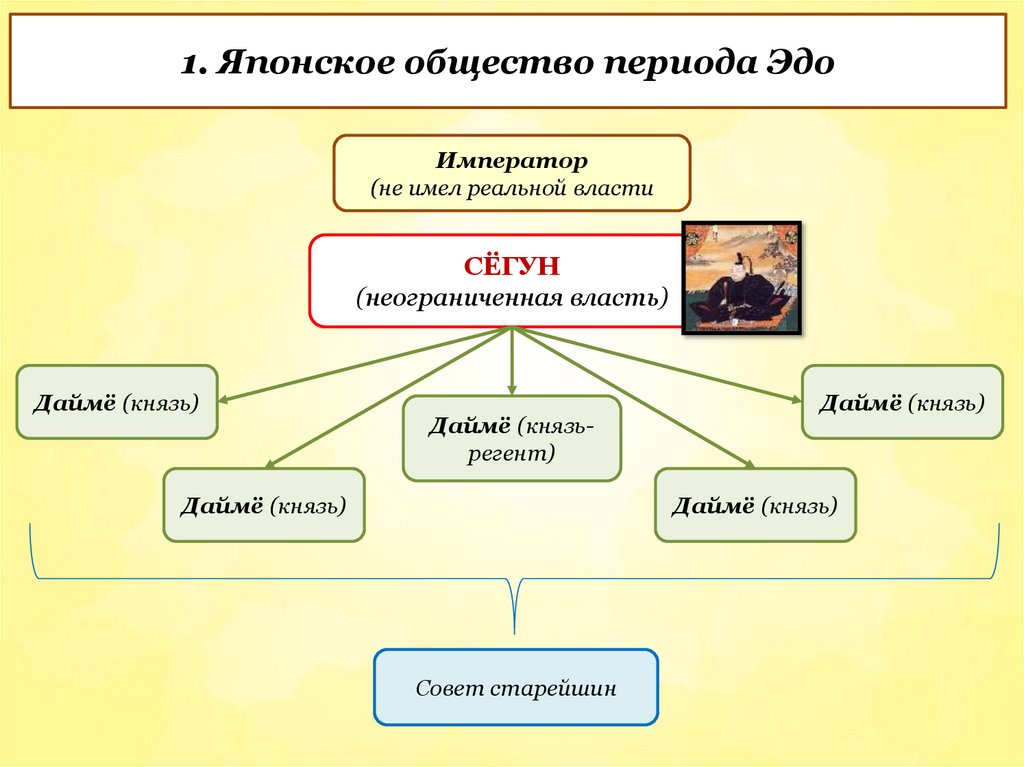 1. Японское общество периода Эдо

Император
(не имел реальной власти

СЁГУН
(неограниченная власть)

Даймё (князь)

Даймё (князь)

Даймё (князь-регент)

Даймё (князь)

Даймё (князь)

Совет старейшин